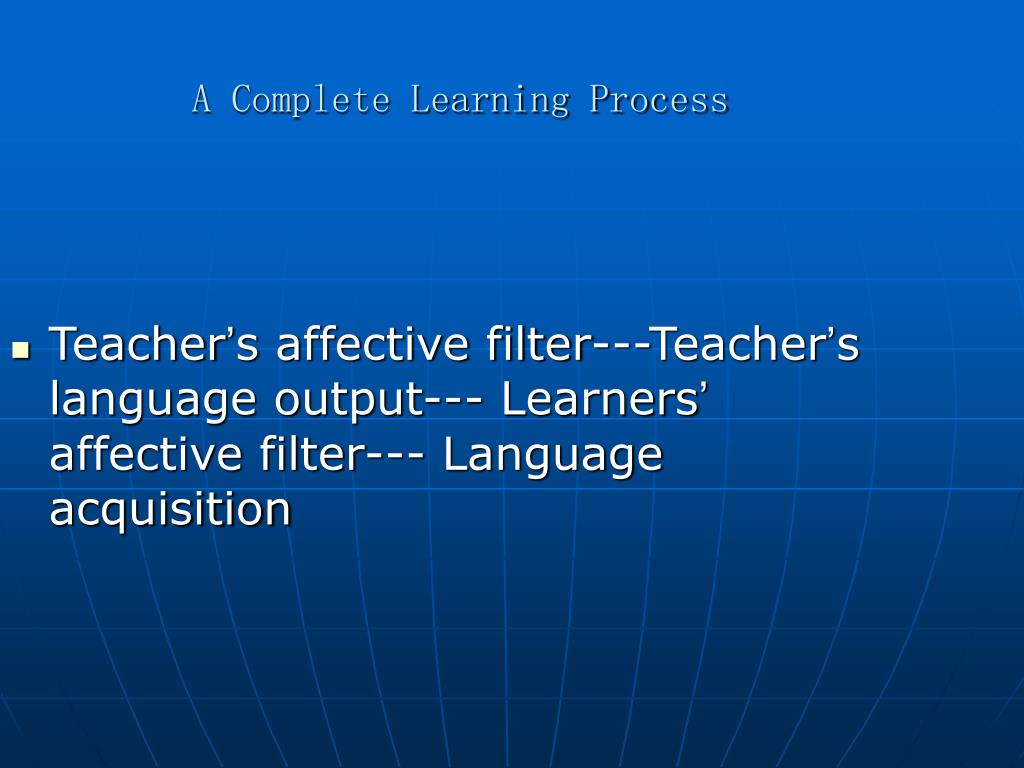 A Complete Learning Process

Teacher’s affective filter---Teacher’s language output--- Learners’ affective filter--- Language acquisition